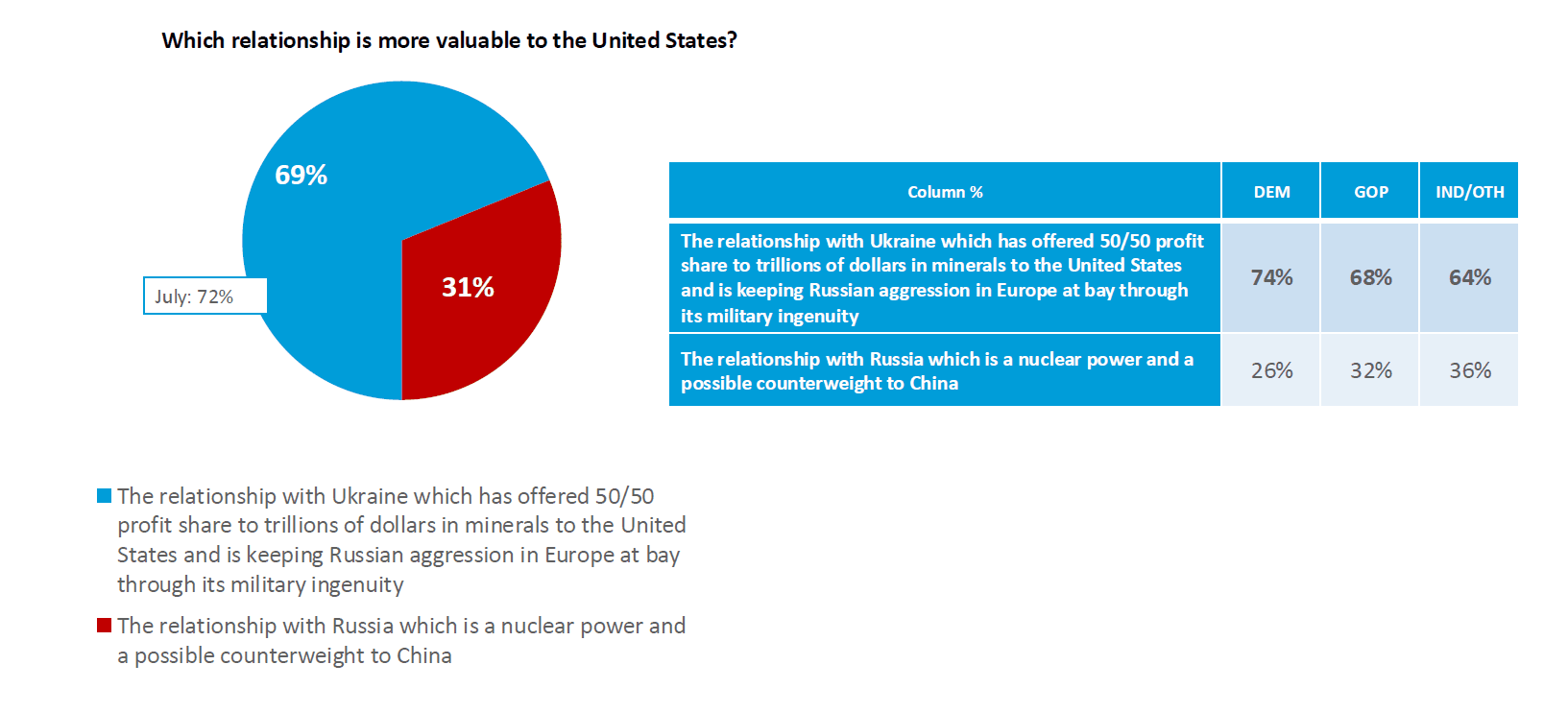 Which relationship is more valuable to the United States?

69%

31%

July: 72%

| Column % | DEM | GOP | IND/OTH |
|---|---|---|---|
| The relationship with Ukraine which has offered 50/50 profit share to trillions of dollars in minerals to the United States and is keeping Russian aggression in Europe at bay through its military ingenuity | 74% | 68% | 64% |
| The relationship with Russia which is a nuclear power and a possible counterweight to China | 26% | 32% | 36% |

The relationship with Ukraine which has offered 50/50 profit share to trillions of dollars in minerals to the United States and is keeping Russian aggression in Europe at bay through its military ingenuity

The relationship with Russia which is a nuclear power and a possible counterweight to China